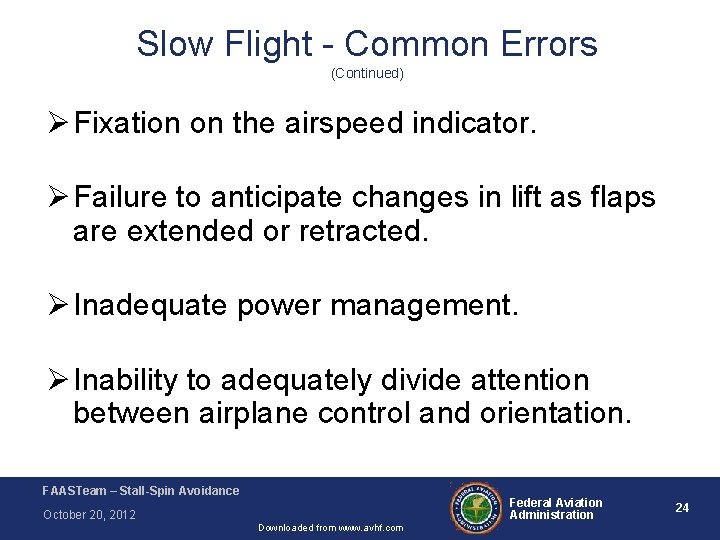 Slow Flight - Common Errors
(Continued)

➢ Fixation on the airspeed indicator.

➢ Failure to anticipate changes in lift as flaps are extended or retracted.

➢ Inadequate power management.

➢ Inability to adequately divide attention between airplane control and orientation.

FAASTeam – Stall-Spin Avoidance
October 20, 2012
Downloaded from www.avhf.com
FEDERAL AVIATION ADMINISTRATION
Federal Aviation Administration
24